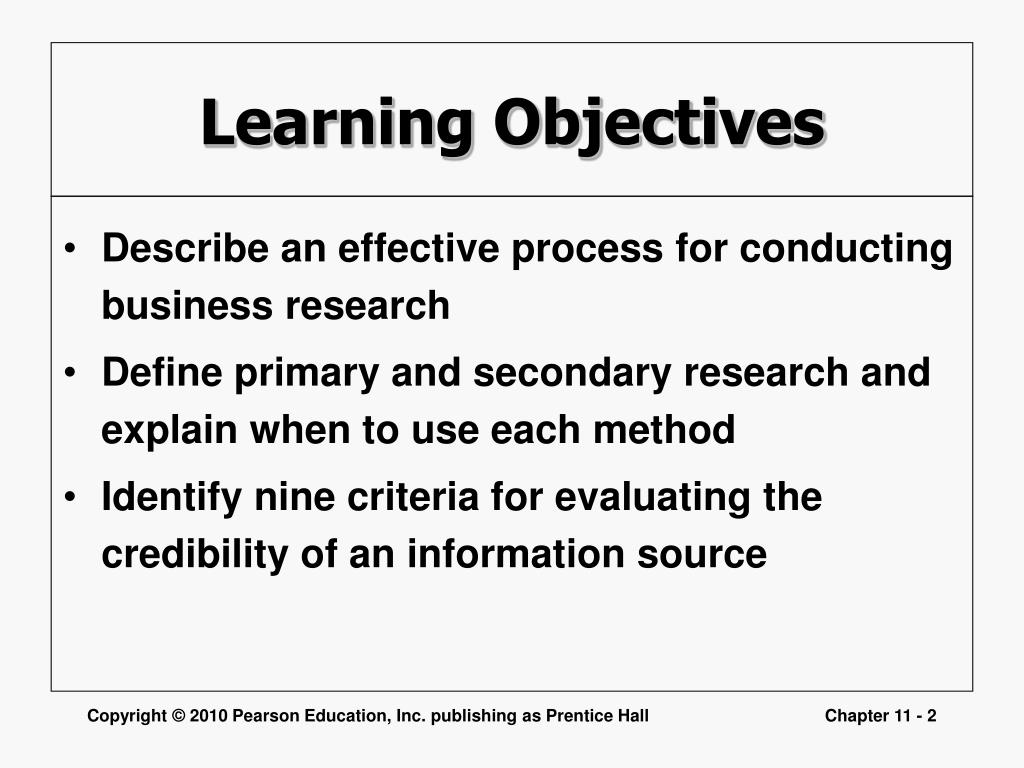 Learning Objectives

• Describe an effective process for conducting business research

• Define primary and secondary research and explain when to use each method

• Identify nine criteria for evaluating the credibility of an information source

Copyright © 2010 Pearson Education, Inc. publishing as Prentice Hall

Chapter 11 - 2